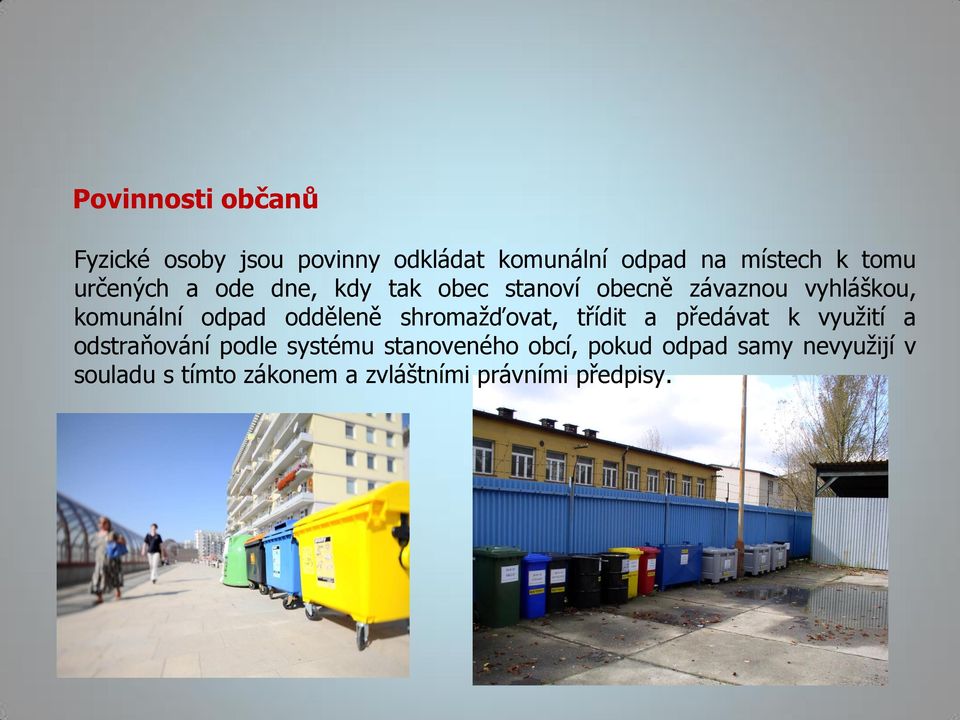 Povinnosti občanů

Fyzické osoby jsou povinny odkládat komunální odpad na místech k tomu určených a ode dne, kdy tak obec stanoví obecně závaznou vyhláškou, komunální odpad odděleně shromažďovat, třídit a předávat k využití a odstraňování podle systému stanoveného obcí, pokud odpad samy nevyužijí v souladu s tímto zákonem a zvláštními právními předpisy.